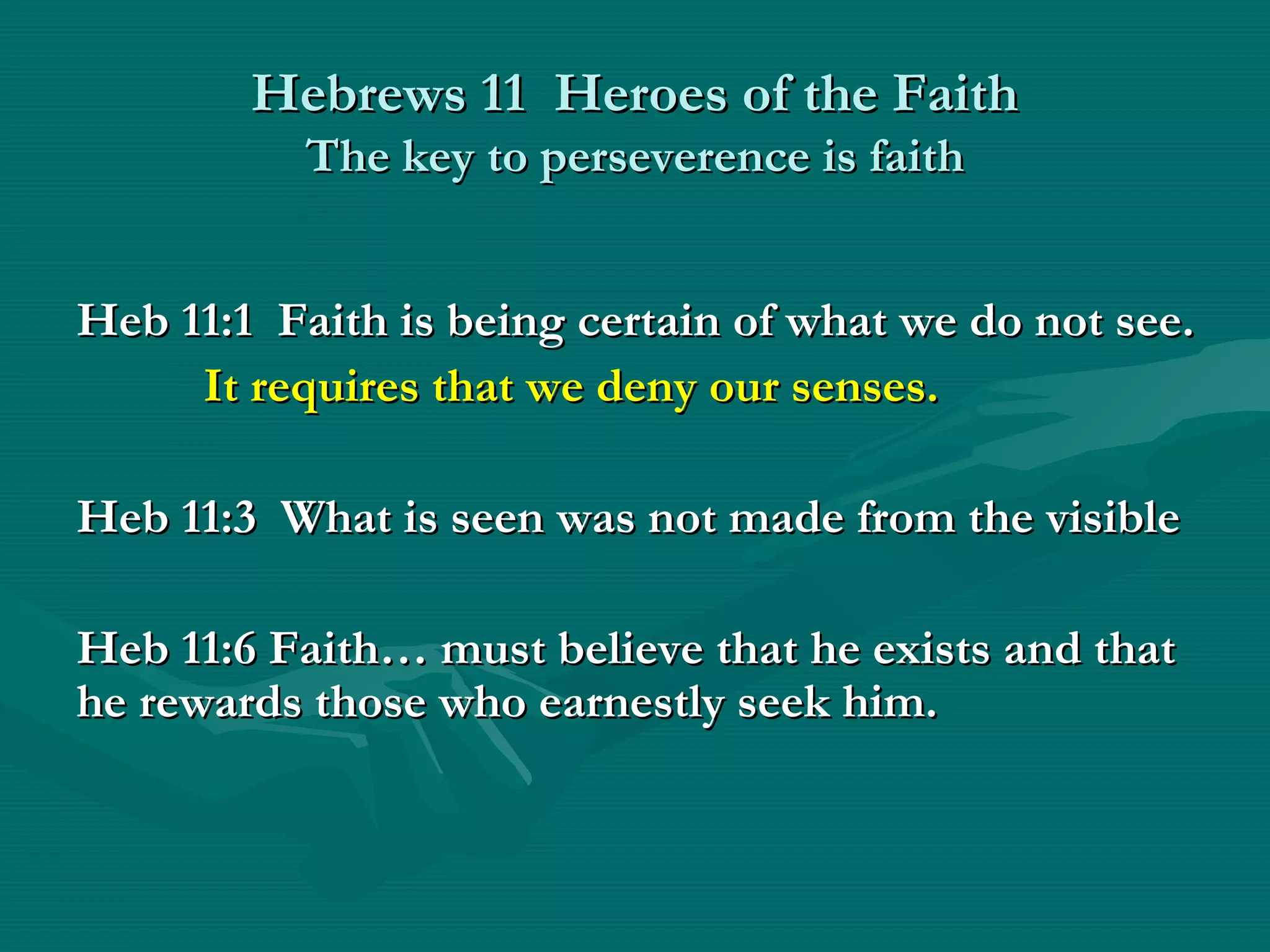 Hebrews 11 Heroes of the Faith
The key to perseverence is faith

Heb 11:1 Faith is being certain of what we do not see.
It requires that we deny our senses.

Heb 11:3 What is seen was not made from the visible

Heb 11:6 Faith… must believe that he exists and that he rewards those who earnestly seek him.